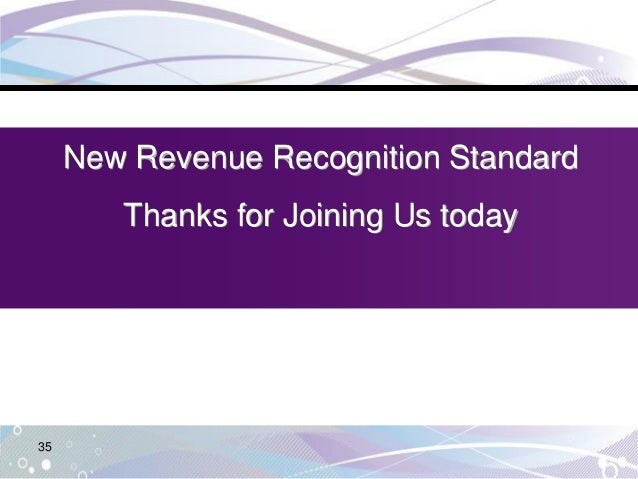 New Revenue Recognition Standard

Thanks for Joining Us today

35